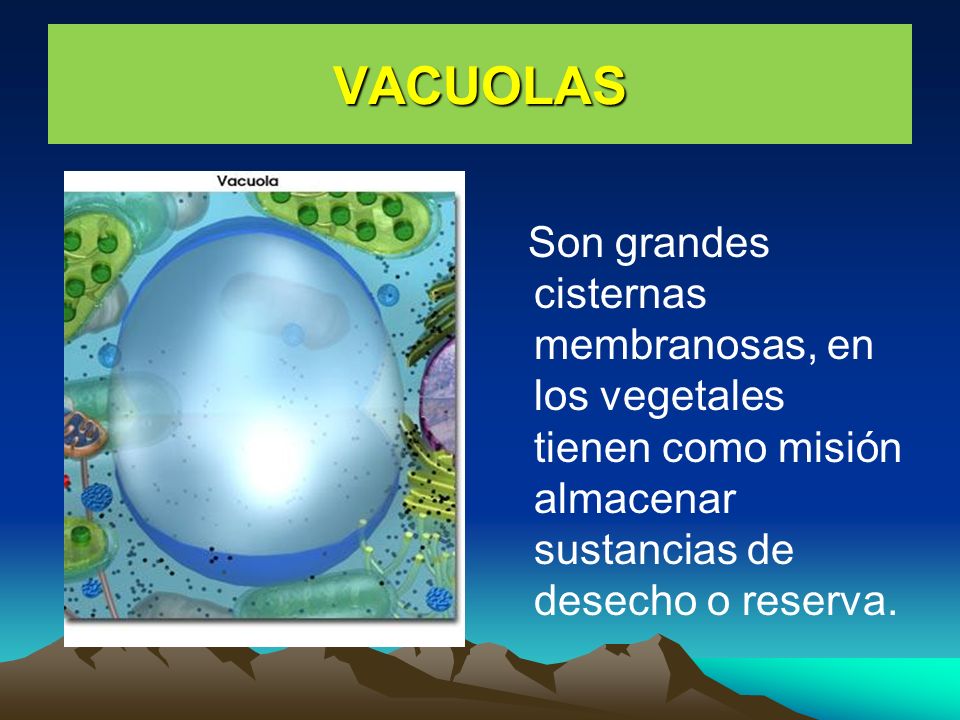 VACUOLAS

Vacuola

Son grandes cisternas membranosas, en los vegetales tienen como misión almacenar sustancias de desecho o reserva.